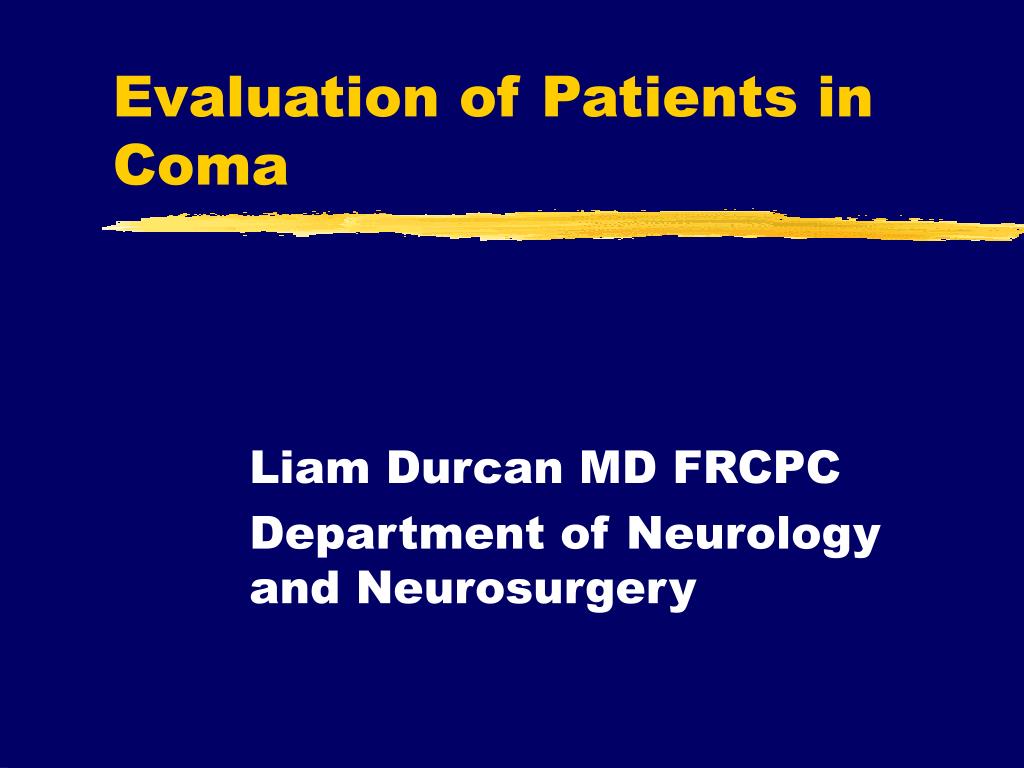 Evaluation of Patients in Coma

Liam Durcan MD FRCPC

Department of Neurology and Neurosurgery